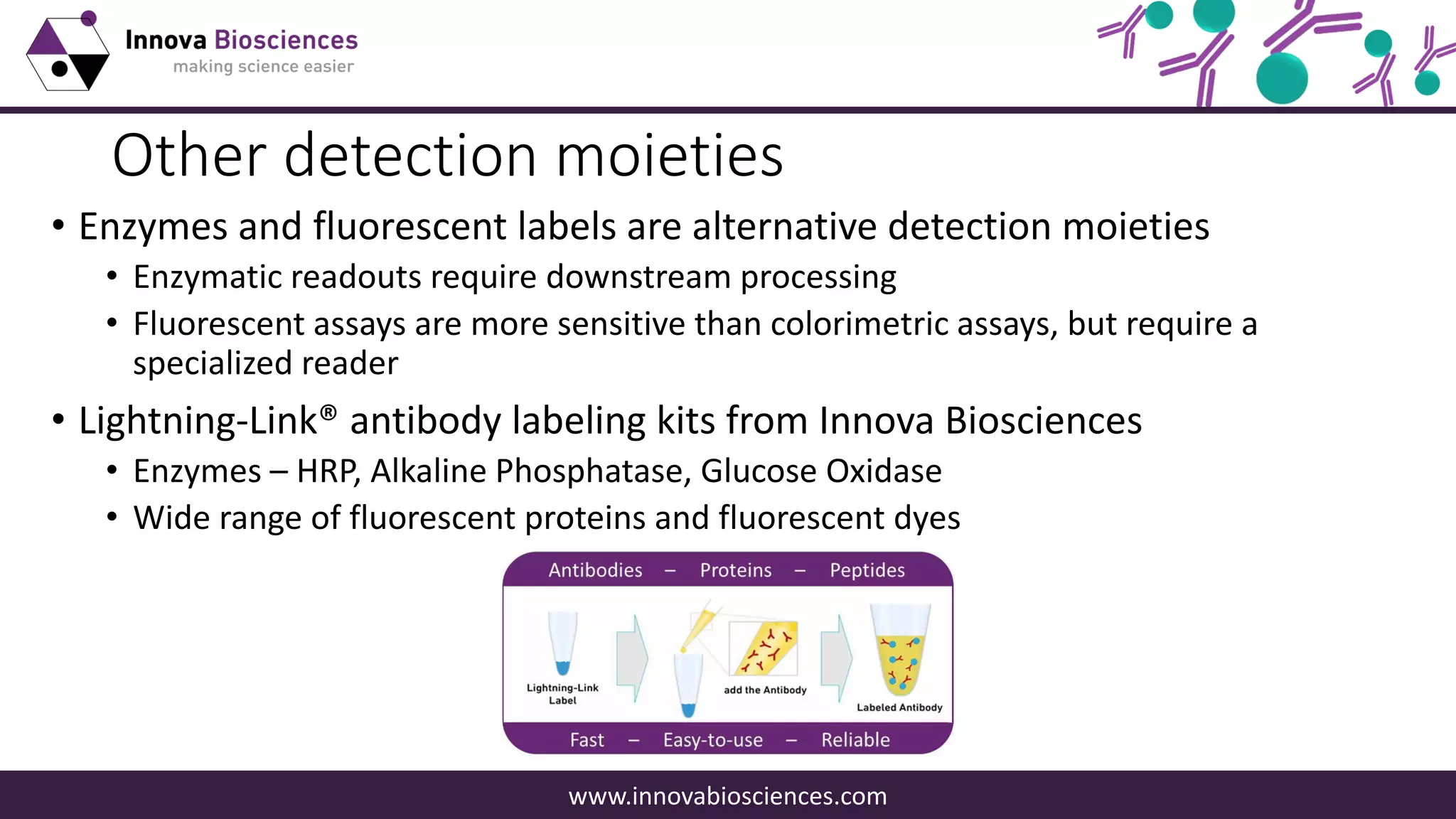 Innova Biosciences
making science easier

Other detection moieties

• Enzymes and fluorescent labels are alternative detection moieties
  • Enzymatic readouts require downstream processing
  • Fluorescent assays are more sensitive than colorimetric assays, but require a specialized reader
• Lightning-Link® antibody labeling kits from Innova Biosciences
  • Enzymes – HRP, Alkaline Phosphatase, Glucose Oxidase
  • Wide range of fluorescent proteins and fluorescent dyes

Antibodies – Proteins – Peptides

Lightning-Link Label

add the Antibody

Labeled Antibody

Fast – Easy-to-use – Reliable

www.innovabiosciences.com